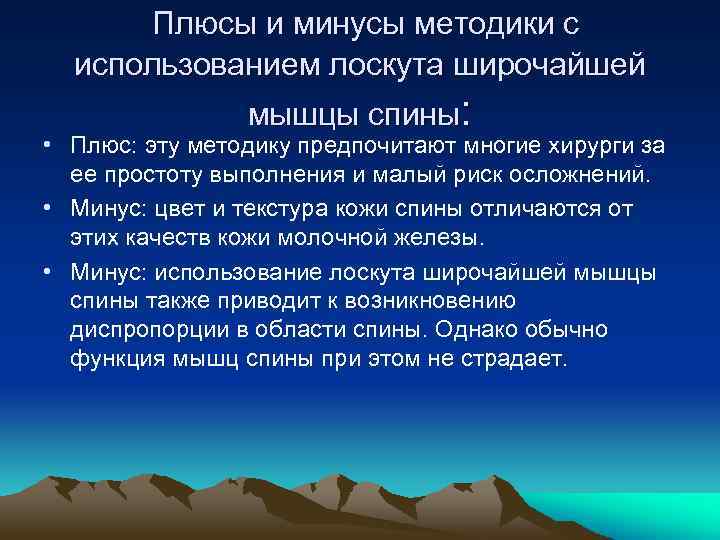 Плюсы и минусы методики с использованием лоскута широчайшей мышцы спины:

• Плюс: эту методику предпочитают многие хирурги за ее простоту выполнения и малый риск осложнений.
• Минус: цвет и текстура кожи спины отличаются от этих качеств кожи молочной железы.
• Минус: использование лоскута широчайшей мышцы спины также приводит к возникновению диспропорции в области спины. Однако обычно функция мышц спины при этом не страдает.